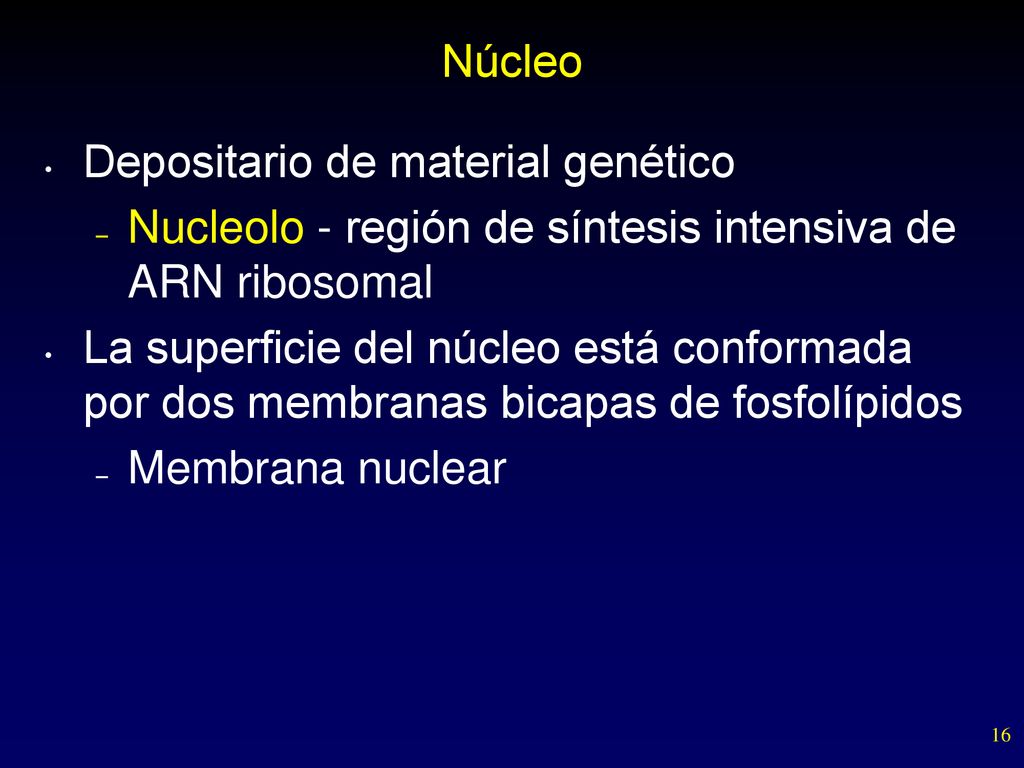 Núcleo

• Depositario de material genético
  – Nucleolo - región de síntesis intensiva de ARN ribosomal
• La superficie del núcleo está conformada por dos membranas bicapas de fosfolípidos
  – Membrana nuclear

16